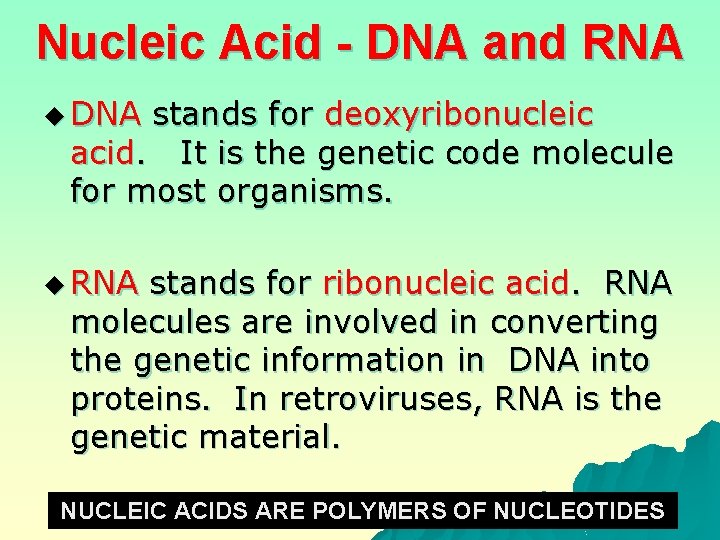 Nucleic Acid - DNA and RNA

◆ DNA stands for deoxyribonucleic acid. It is the genetic code molecule for most organisms.

◆ RNA stands for ribonucleic acid. RNA molecules are involved in converting the genetic information in DNA into proteins. In retroviruses, RNA is the genetic material.

NUCLEIC ACIDS ARE POLYMERS OF NUCLEOTIDES